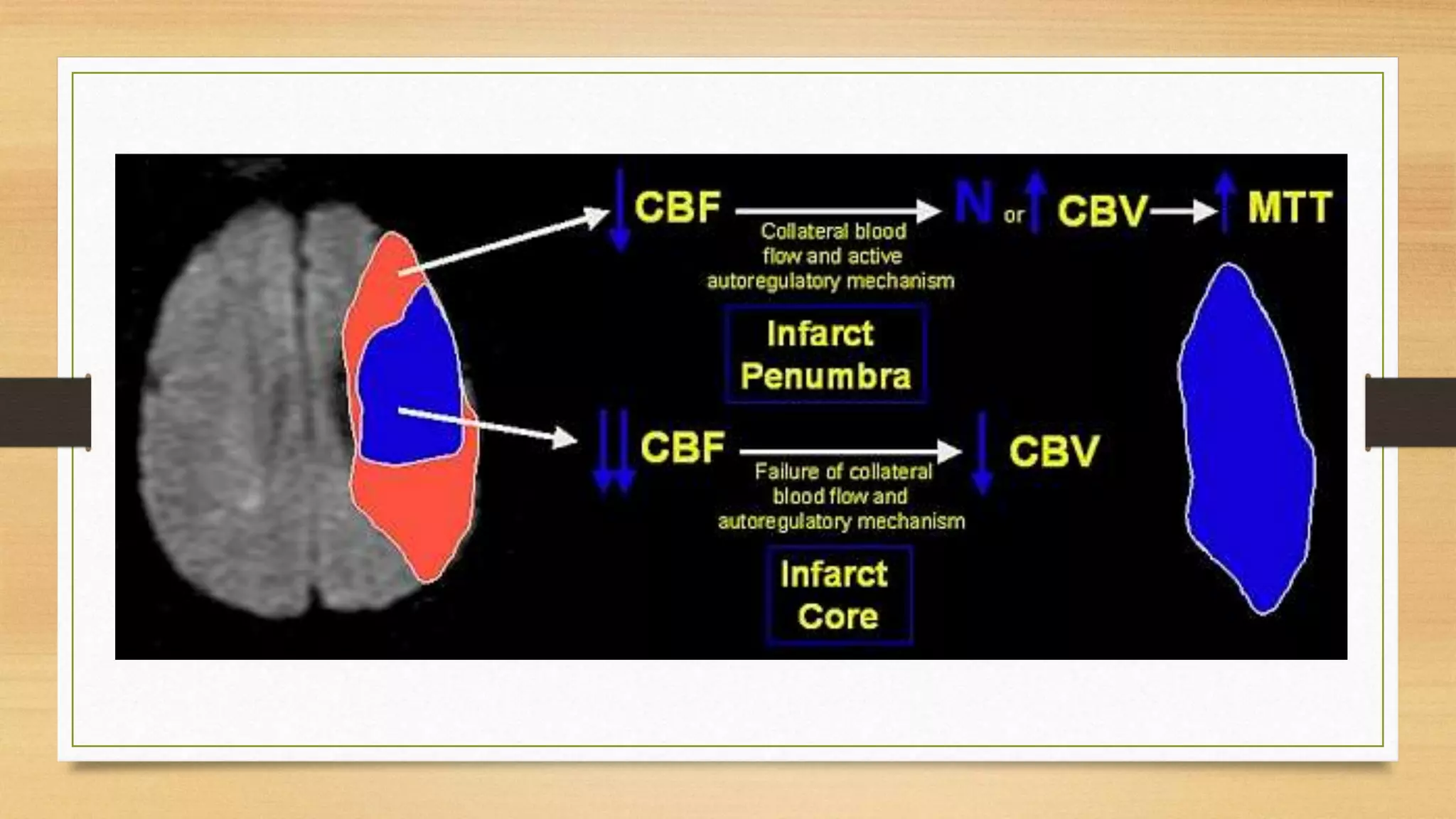 ↓ CBF → N or ↑ CBV → ↑ MTT

Collateral blood flow and active autoregulatory mechanism

Infarct Penumbra

↓↓ CBF → ↓ CBV

Failure of collateral blood flow and autoregulatory mechanism

Infarct Core